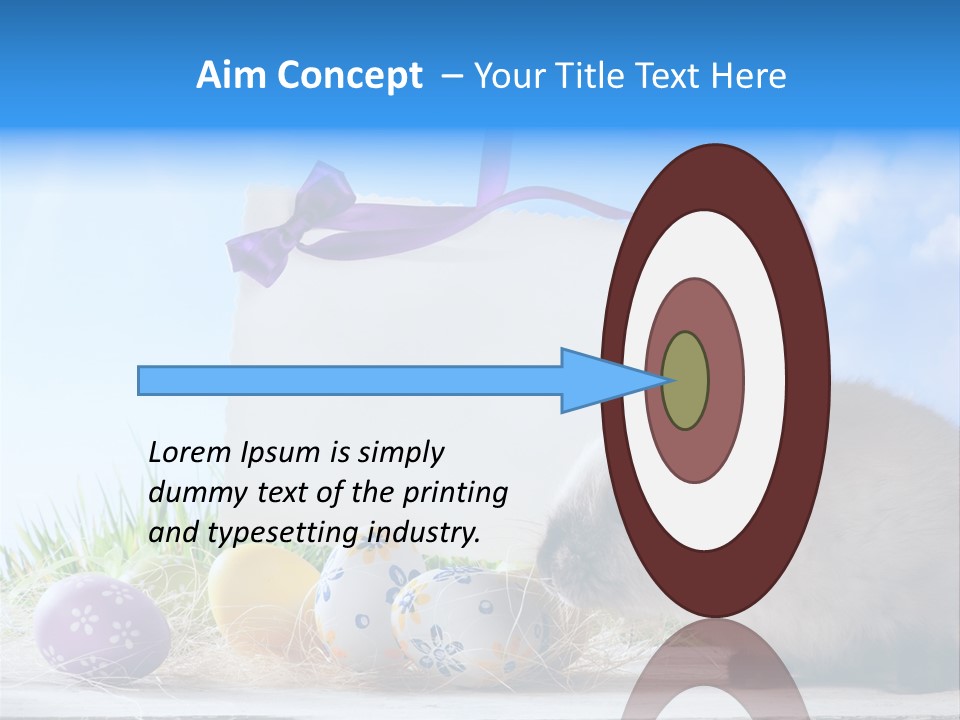 Aim Concept – Your Title Text Here

Lorem Ipsum is simply dummy text of the printing and typesetting industry.